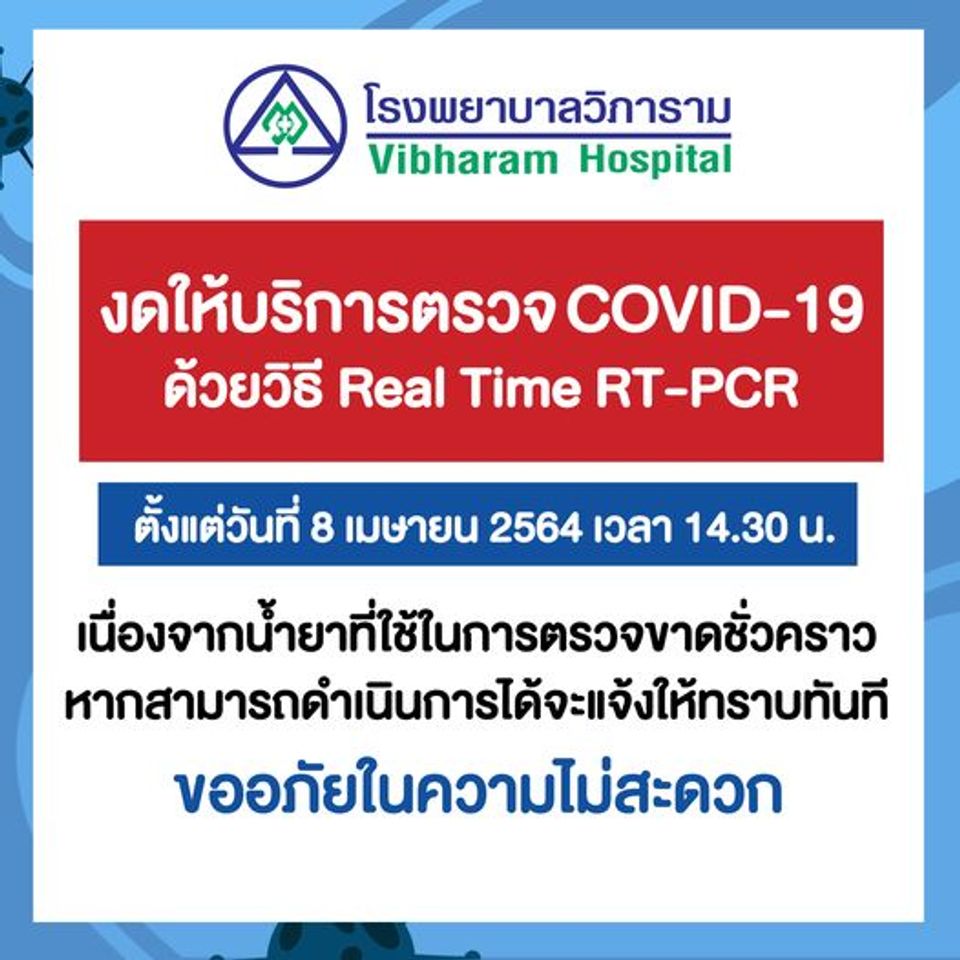 โรงพยาบาลวิภาราม
Vibharam Hospital

งดให้บริการตรวจ COVID-19
ด้วยวิธี Real Time RT-PCR

ตั้งแต่วันที่ 8 เมษายน 2564 เวลา 14.30 น.

เนื่องจากน้ำยาที่ใช้ในการตรวจขาดชั่วคราว
หากสามารถดำเนินการได้จะแจ้งให้ทราบทันที

ขออภัยในความไม่สะดวก